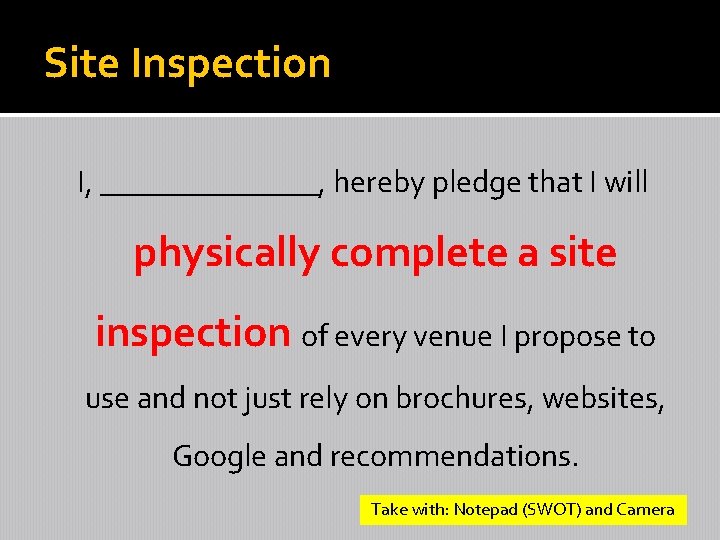 Site Inspection

I, ______________, hereby pledge that I will physically complete a site inspection of every venue I propose to use and not just rely on brochures, websites, Google and recommendations.

Take with: Notepad (SWOT) and Camera